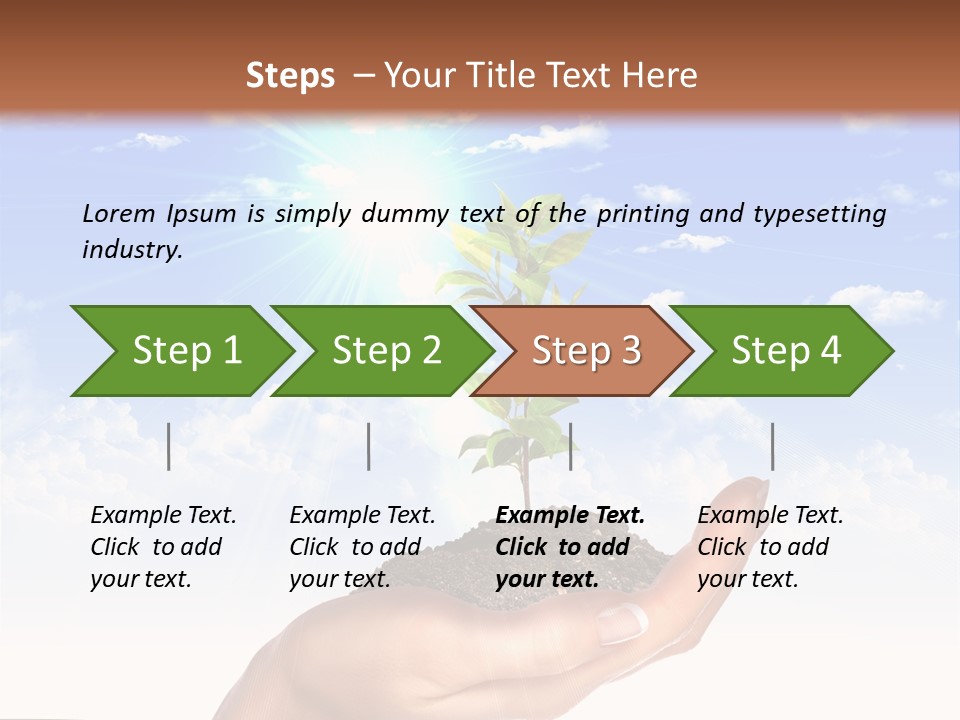 Steps – Your Title Text Here

Lorem Ipsum is simply dummy text of the printing and typesetting industry.

Step 1

Step 2

Step 3

Step 4

Example Text. Click to add your text.

Example Text. Click to add your text.

Example Text. Click to add your text.

Example Text. Click to add your text.